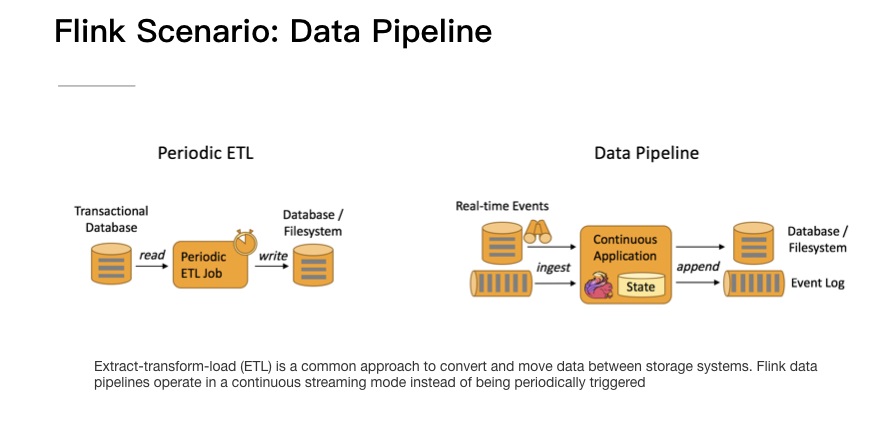 Flink Scenario: Data Pipeline

Periodic ETL

Transactional Database

read

Periodic ETL Job

write

Database / Filesystem

Data Pipeline

Real-time Events

ingest

Continuous Application

State

append

Database / Filesystem

Event Log

Extract-transform-load (ETL) is a common approach to convert and move data between storage systems. Flink data pipelines operate in a continuous streaming mode instead of being periodically triggered